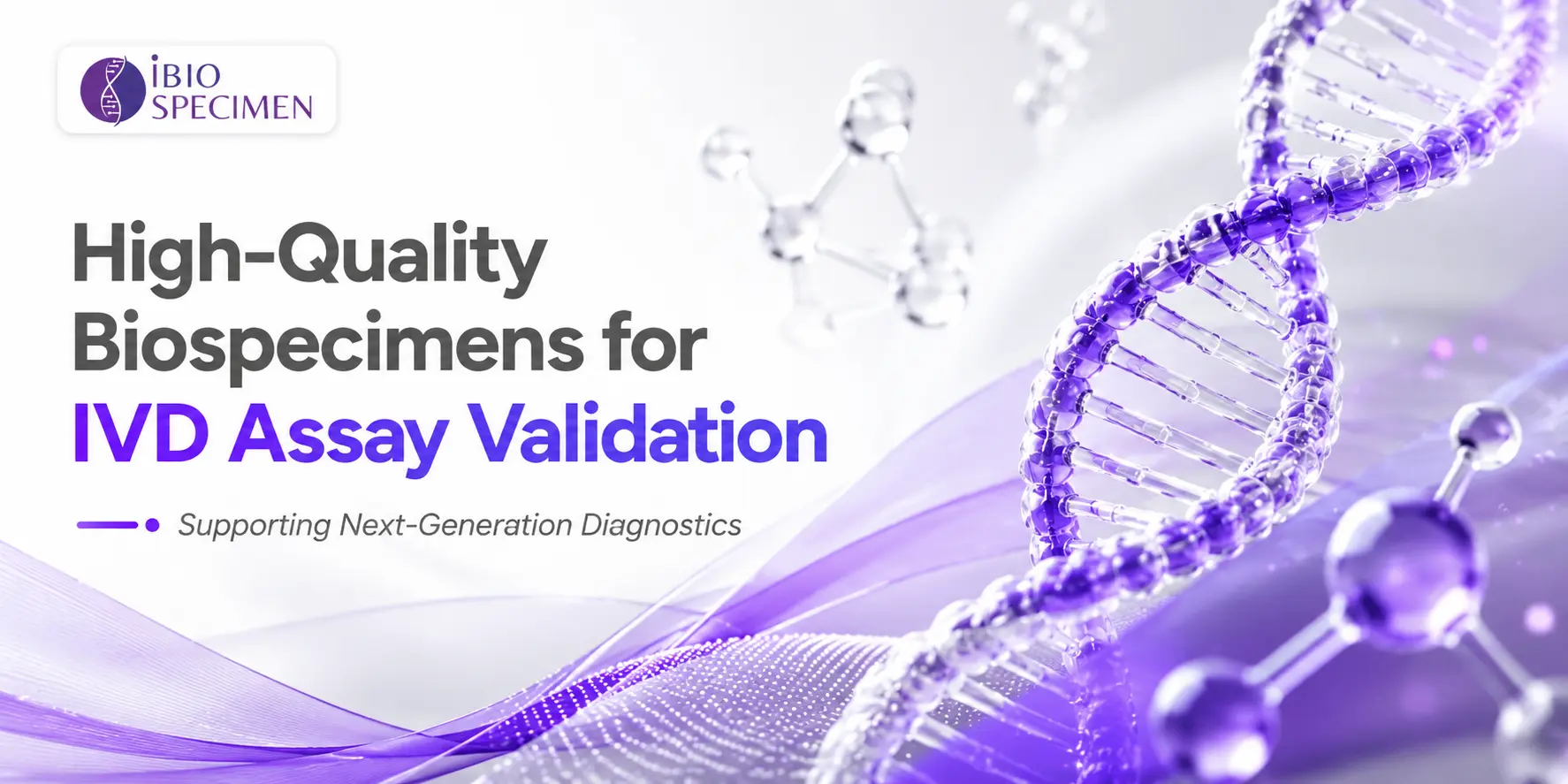 iBIO
SPECIMEN

High-Quality
Biospecimens for
IVD Assay Validation

Supporting Next-Generation Diagnostics